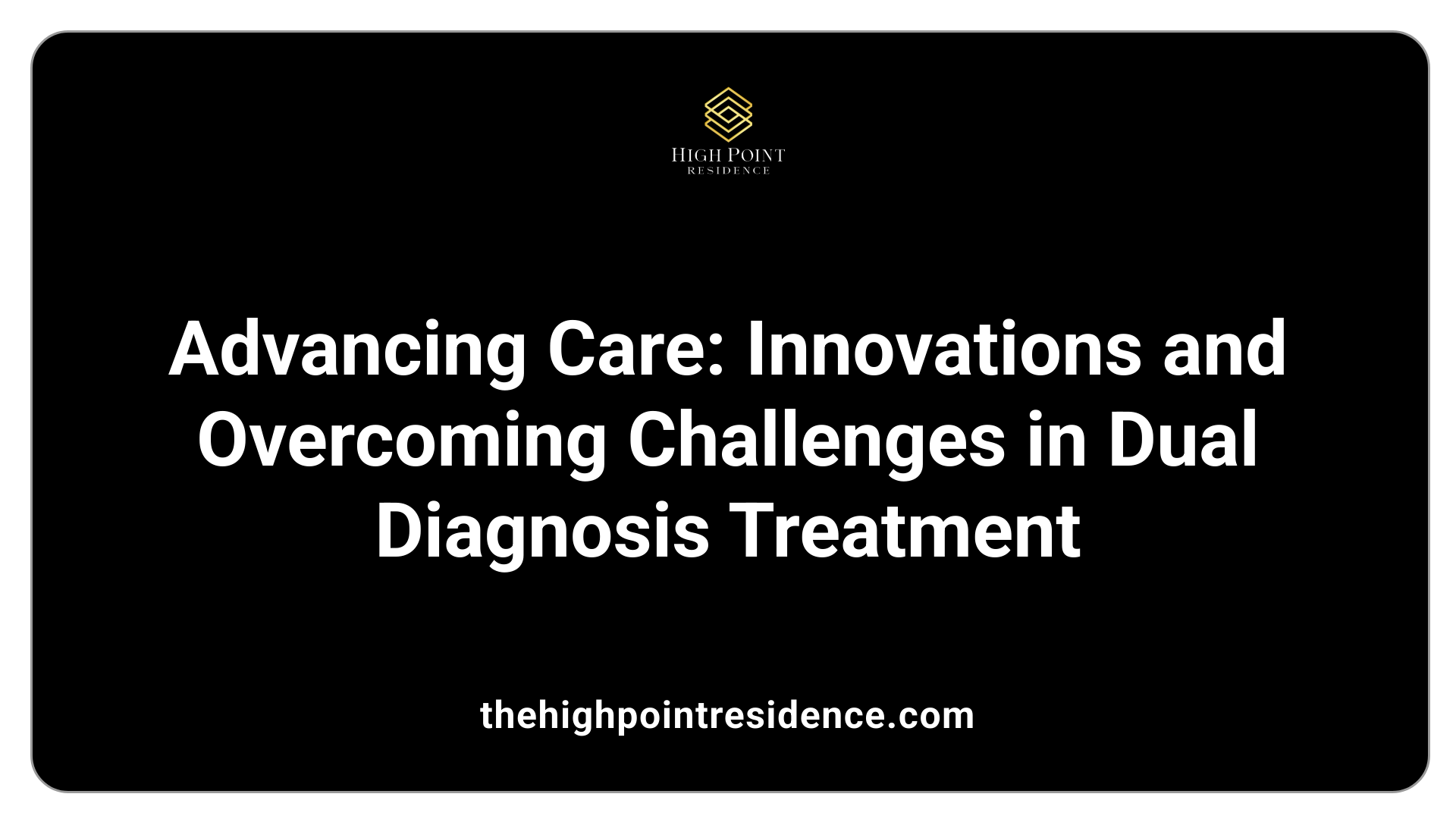 HIGH POINT
RESIDENCE

Advancing Care: Innovations and Overcoming Challenges in Dual Diagnosis Treatment

thehighpointresidence.com